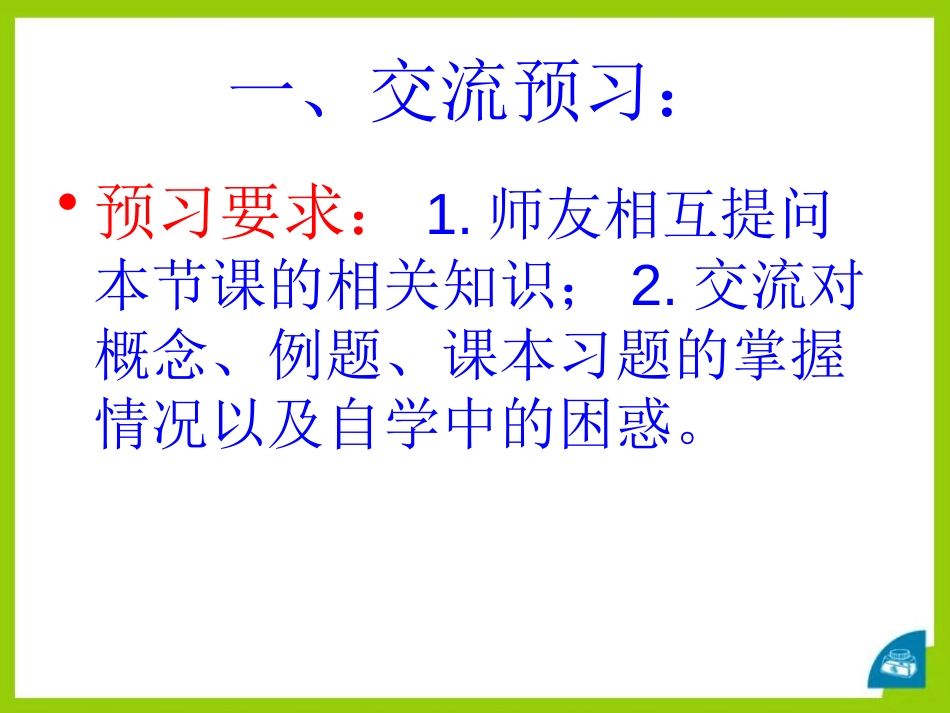 一、交流预习：

• 预习要求： 1. 师友相互提问本节课的相关知识； 2. 交流对概念、例题、课本习题的掌握情况以及自学中的困惑。